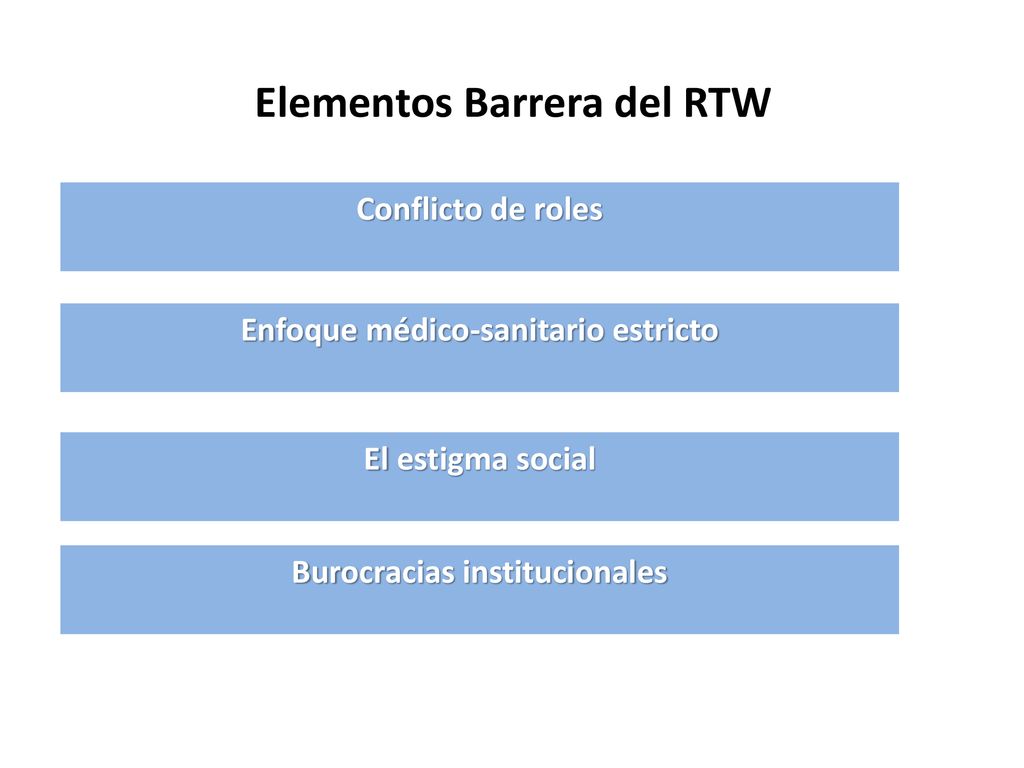 Elementos Barrera del RTW

Conflicto de roles

Enfoque médico-sanitario estricto

El estigma social

Burocracias institucionales